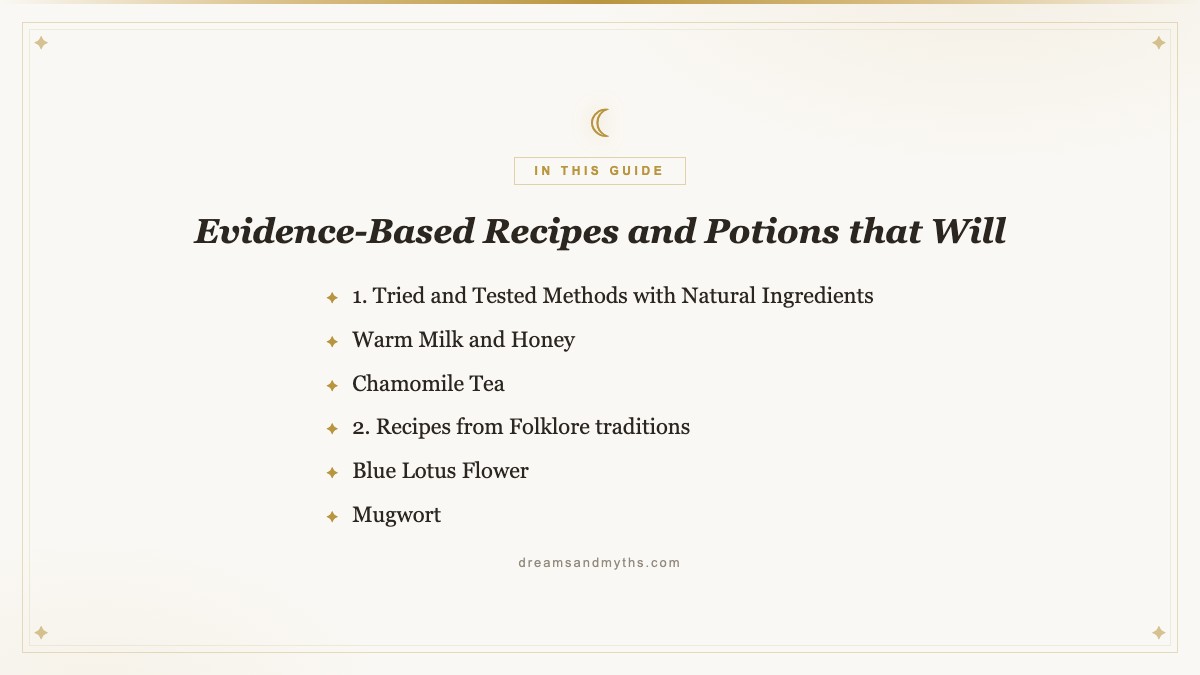 IN THIS GUIDE

Evidence-Based Recipes and Potions that Will

1. Tried and Tested Methods with Natural Ingredients
Warm Milk and Honey
Chamomile Tea
2. Recipes from Folklore traditions
Blue Lotus Flower
Mugwort

dreamsandmyths.com